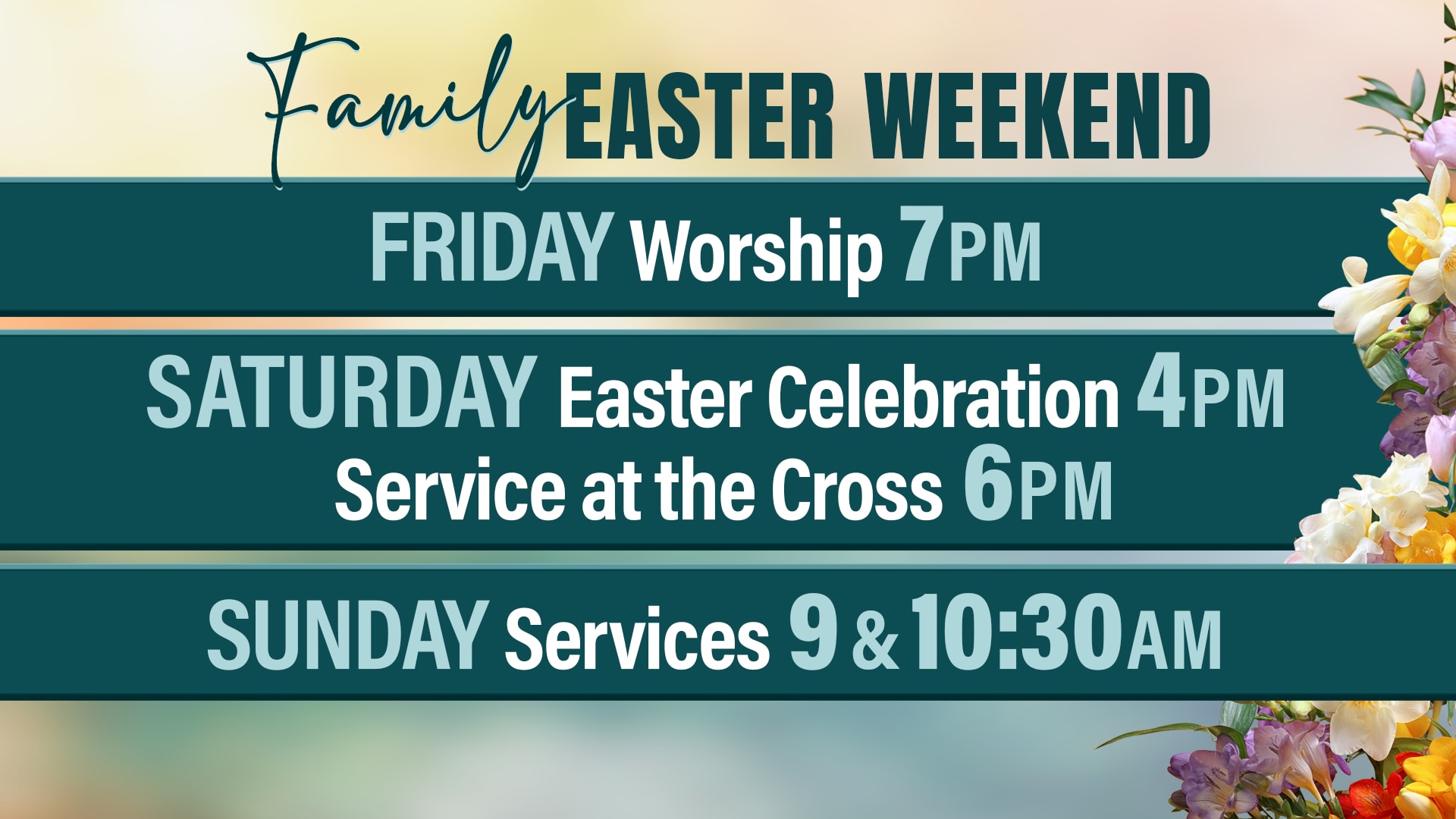 Family EASTER WEEKEND

FRIDAY Worship 7PM

SATURDAY Easter Celebration 4PM
Service at the Cross 6PM

SUNDAY Services 9 & 10:30AM